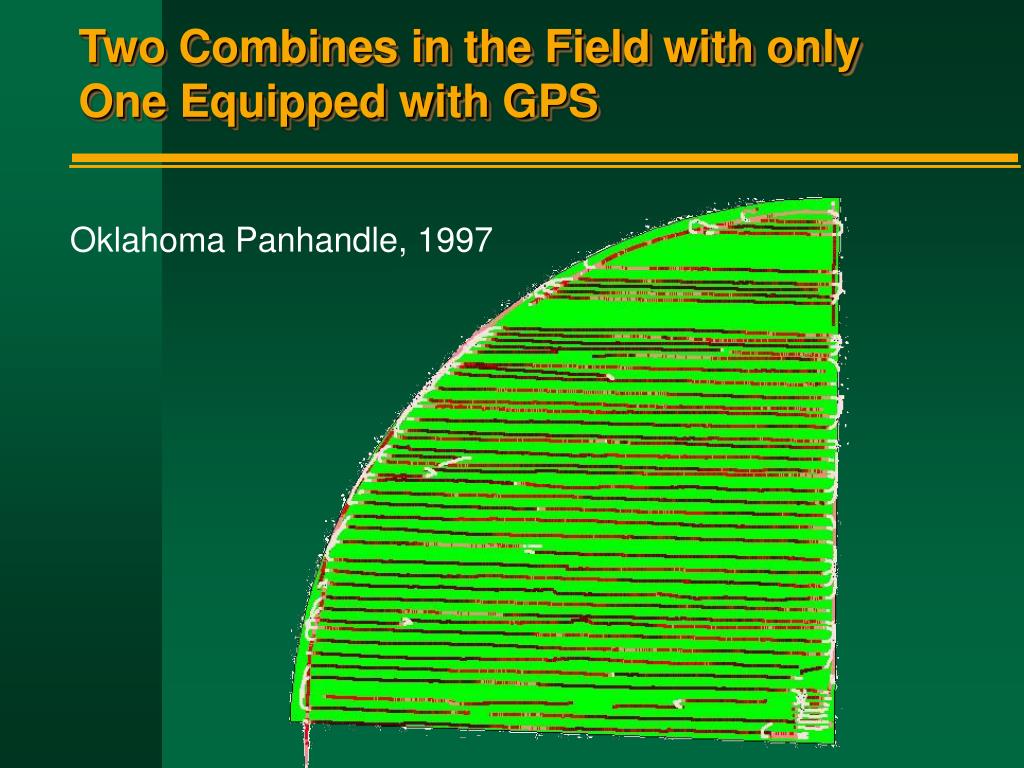 Two Combines in the Field with only One Equipped with GPS

Oklahoma Panhandle, 1997